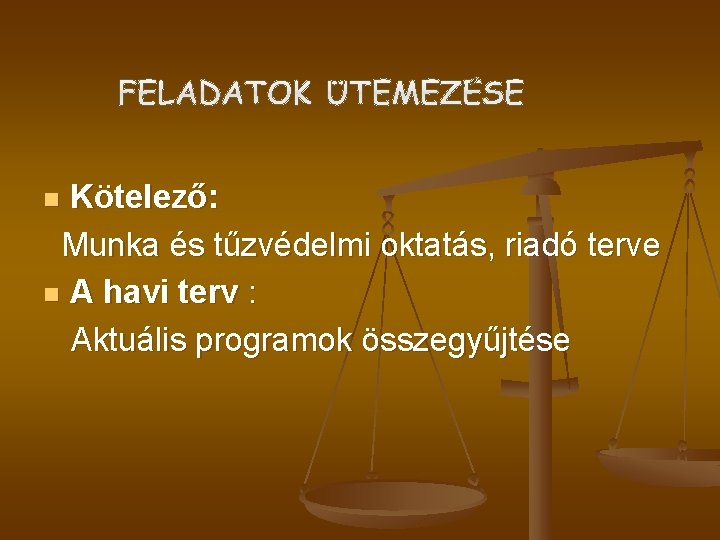 FELADATOK ÜTEMEZÉSE

Kötelező:
Munka és tűzvédelmi oktatás, riadó terve

A havi terv :
Aktuális programok összegyűjtése